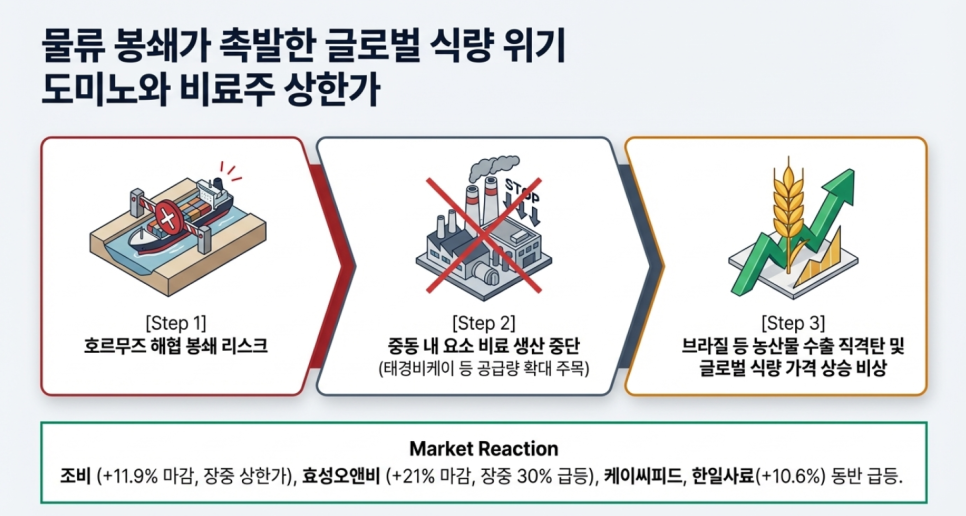 물류 봉쇄가 촉발한 글로벌 식량 위기
도미노와 비료주 상한가

[Step 1]
호르무즈 해협 봉쇄 리스크

STOP

[Step 2]
중동 내 요소 비료 생산 중단
(태경비케이 등 공급량 확대 주목)

[Step 3]
브라질 등 농산물 수출 직격탄 및
글로벌 식량 가격 상승 비상

Market Reaction
조비 (+11.9% 마감, 장중 상한가), 효성오앤비 (+21% 마감, 장중 30% 급등), 케이씨피드, 한일사료(+10.6%) 동반 급등.